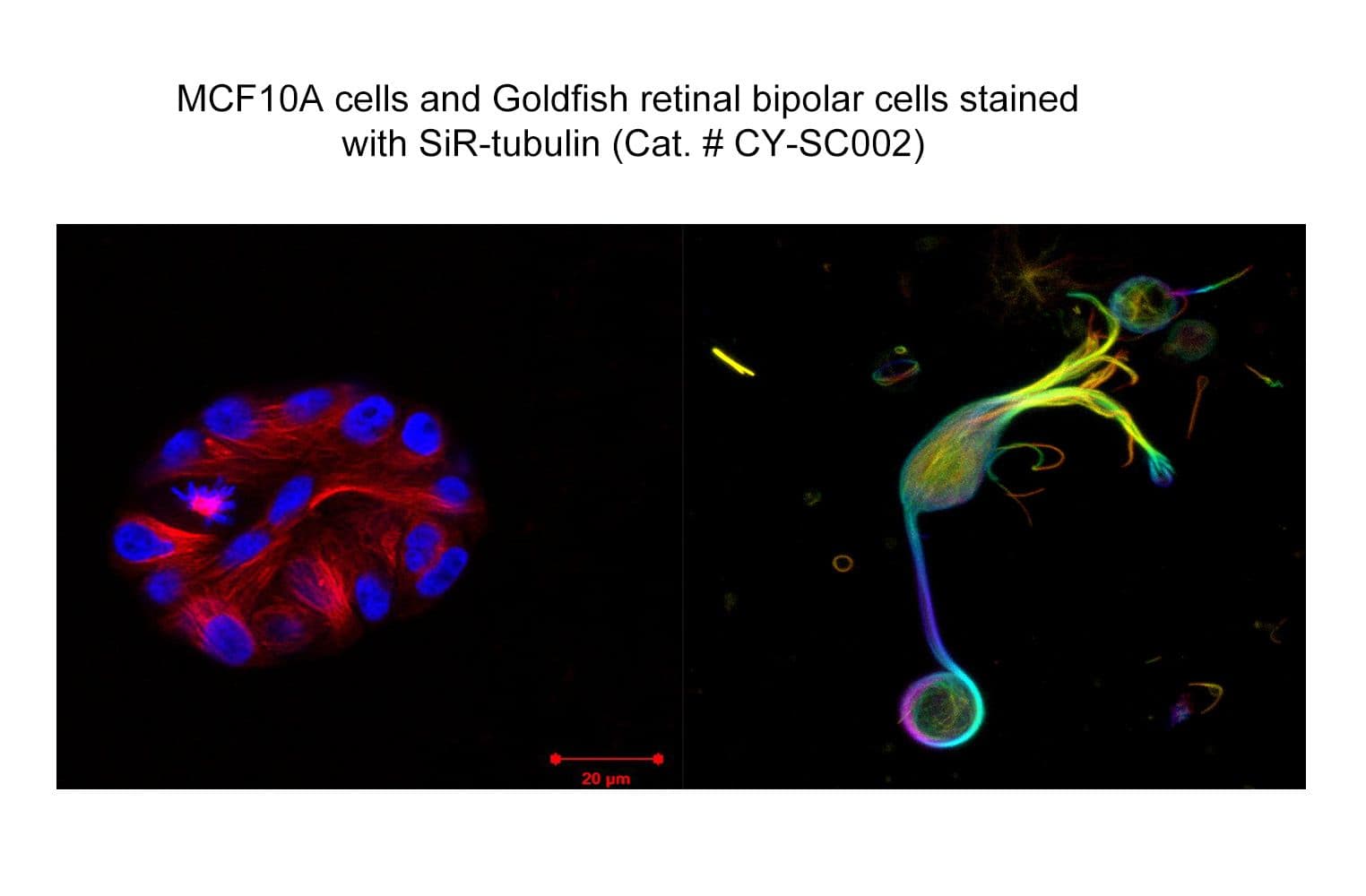 MCF10A cells and Goldfish retinal bipolar cells stained with SiR-tubulin (Cat. # CY-SC002)

20 µm